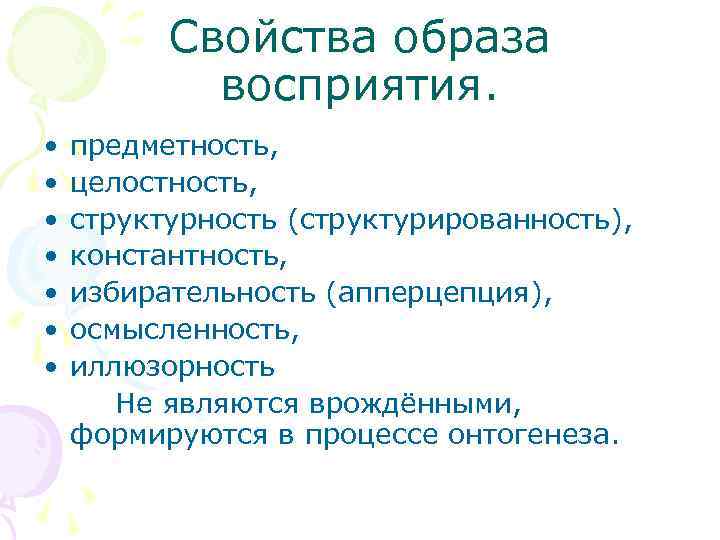 Свойства образа восприятия.

• предметность,
• целостность,
• структурность (структурированность),
• константность,
• избирательность (апперцепция),
• осмысленность,
• иллюзорность

Не являются врождёнными, формируются в процессе онтогенеза.